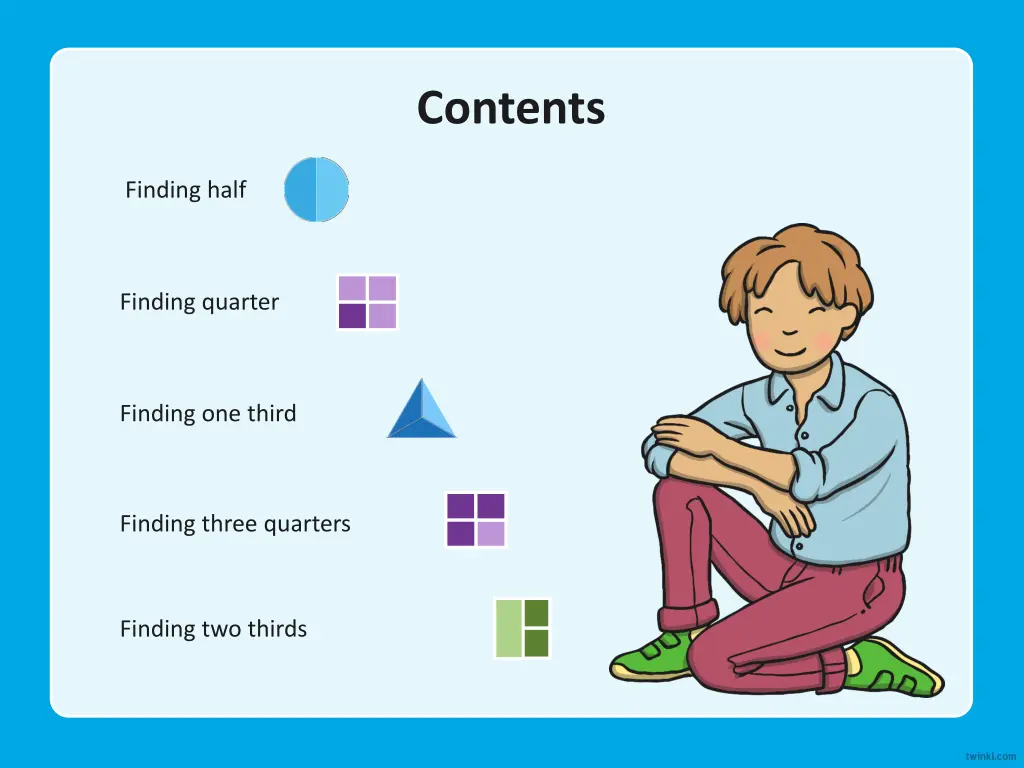 Contents

Finding half

Finding quarter

Finding one third

Finding three quarters

Finding two thirds

twinkl.com